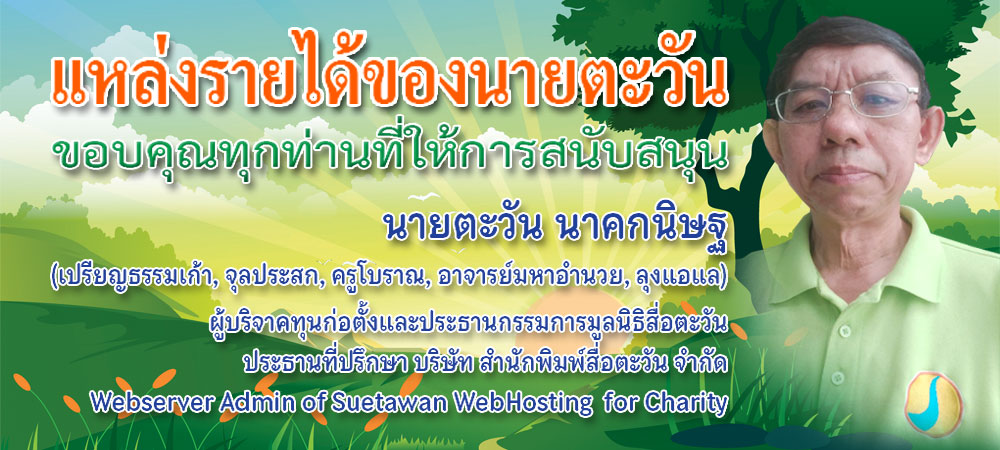 แหล่งรายได้ของนายตะวัน

ขอบคุณทุกท่านที่ให้การสนับสนุน

นายตะวัน นาคกนิษฐ

(เปรียญธรรมเก้า, จุลประสก, ครูโบราณ, อาจารย์มหาอำนวย, ลุงแอแล)

ผู้บริจาคทุนก่อตั้งและประธานกรรมการมูลนิธิสื่อตะวัน

ประธานที่ปรึกษา บริษัท สำนักพิมพ์สื่อตะวัน จำกัด

Webserver Admin of Suetawan WebHosting for Charity